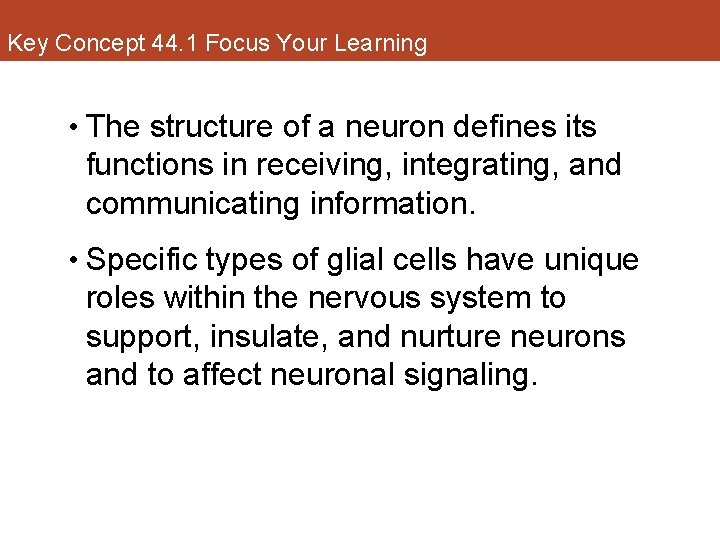 Key Concept 44.1 Focus Your Learning

• The structure of a neuron defines its functions in receiving, integrating, and communicating information.

• Specific types of glial cells have unique roles within the nervous system to support, insulate, and nurture neurons and to affect neuronal signaling.